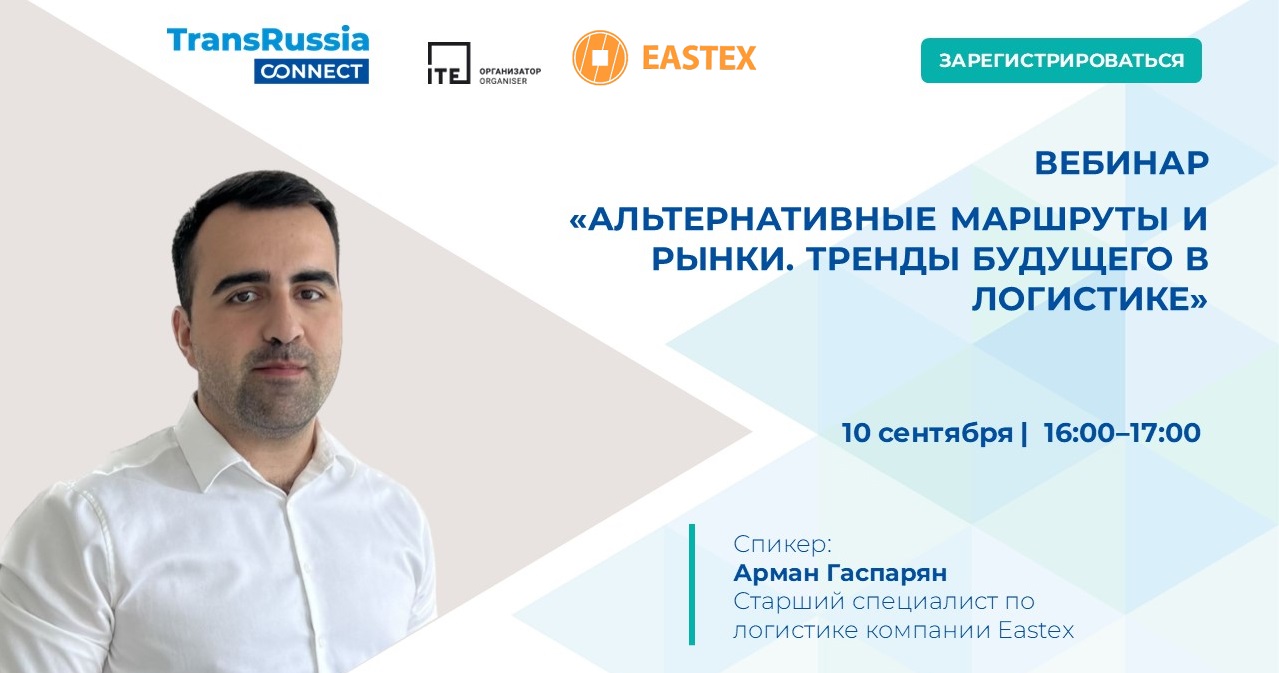 TransRussia CONNECT

ITE ОРГАНИЗАТОР ORGANISER

EASTEX

ЗАРЕГИСТРИРОВАТЬСЯ

ВЕБИНАР

«АЛЬТЕРНАТИВНЫЕ МАРШРУТЫ И РЫНКИ. ТРЕНДЫ БУДУЩЕГО В ЛОГИСТИКЕ»

10 сентября | 16:00–17:00

Спикер:
Арман Гаспарян
Старший специалист по логистике компании Eastex